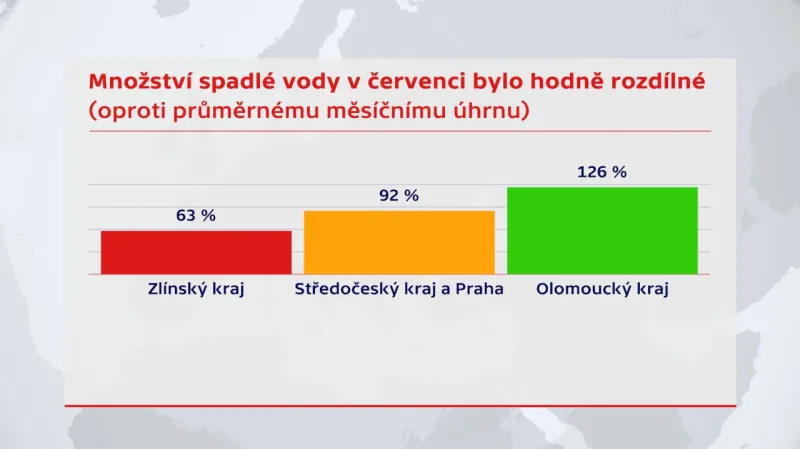 Množství spadlé vody v červenci bylo hodně rozdílné
(oproti průměrnému měsíčnímu úhrnu)

63 %
92 %
126 %

Zlínský kraj
Středočeský kraj a Praha
Olomoucký kraj